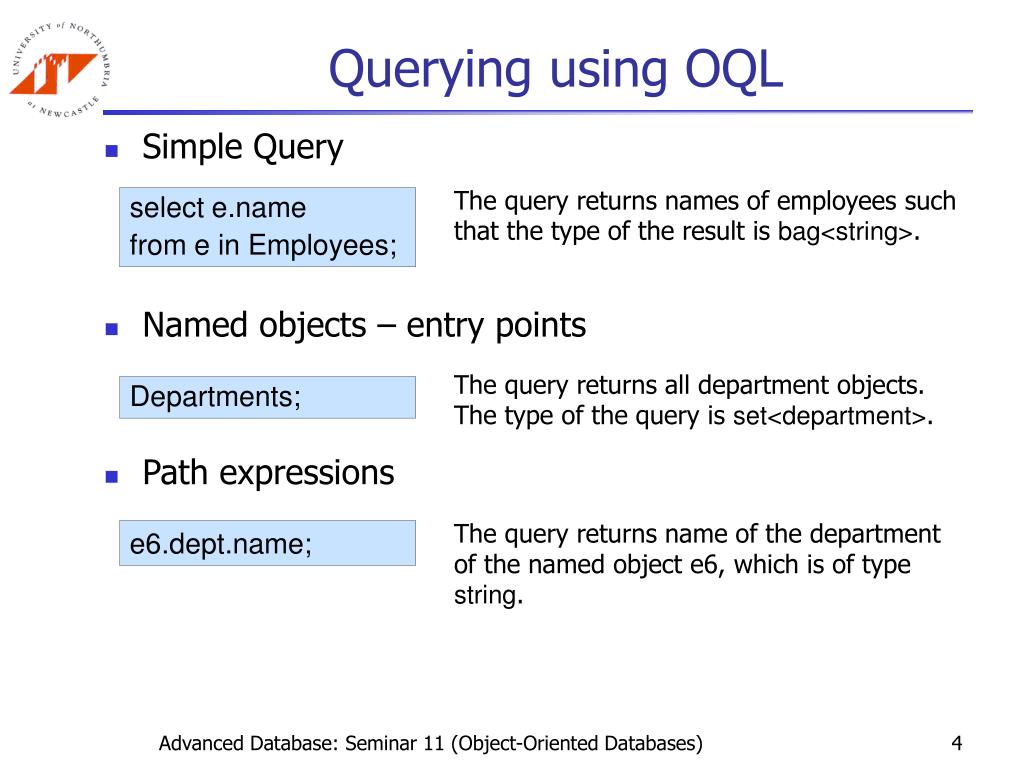 UNIVERSITY of NORTHUMBRIA at NEWCASTLE

Querying using OQL

Simple Query

select e.name
from e in Employees;

The query returns names of employees such that the type of the result is bag<string>.

Named objects – entry points

Departments;

The query returns all department objects. The type of the query is set<department>.

Path expressions

e6.dept.name;

The query returns name of the department of the named object e6, which is of type string.

Advanced Database: Seminar 11 (Object-Oriented Databases)

4